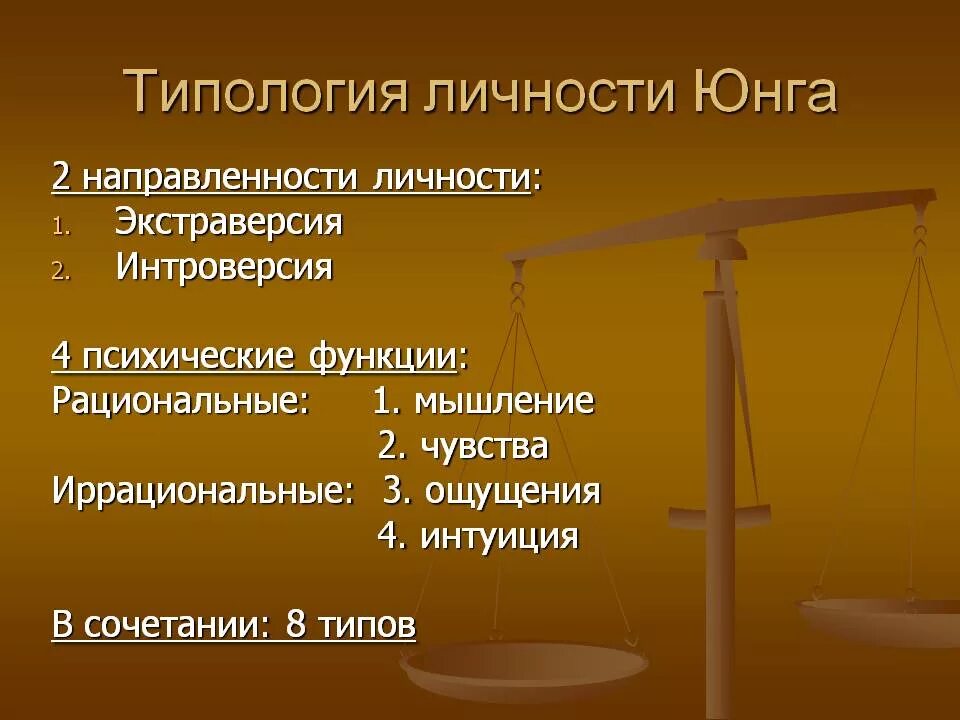 Типология личности Юнга

2 направленности личности:
1. Экстраверсия
2. Интроверсия

4 психические функции:
Рациональные: 1. мышление
2. чувства
Иррациональные: 3. ощущения
4. интуиция

В сочетании: 8 типов